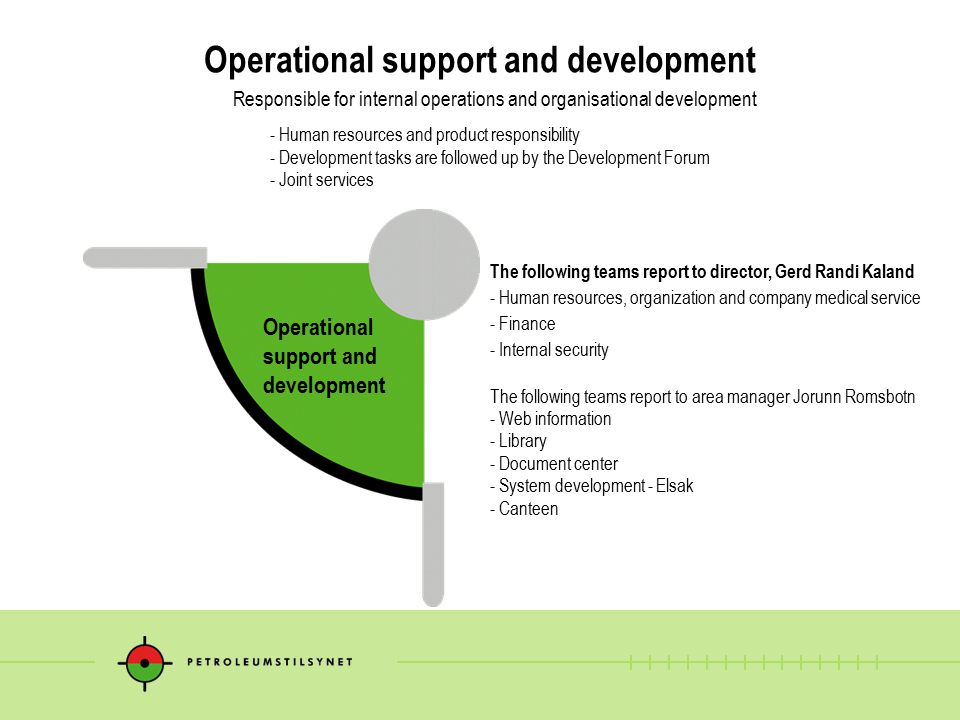 Operational support and development

Responsible for internal operations and organisational development

- Human resources and product responsibility
- Development tasks are followed up by the Development Forum
- Joint services

Operational support and development

The following teams report to director, Gerd Randi Kaland
- Human resources, organization and company medical service
- Finance
- Internal security

The following teams report to area manager Jorunn Romsbotn
- Web information
- Library
- Document center
- System development - Elsak
- Canteen

PETROLEUMSTILSYNET